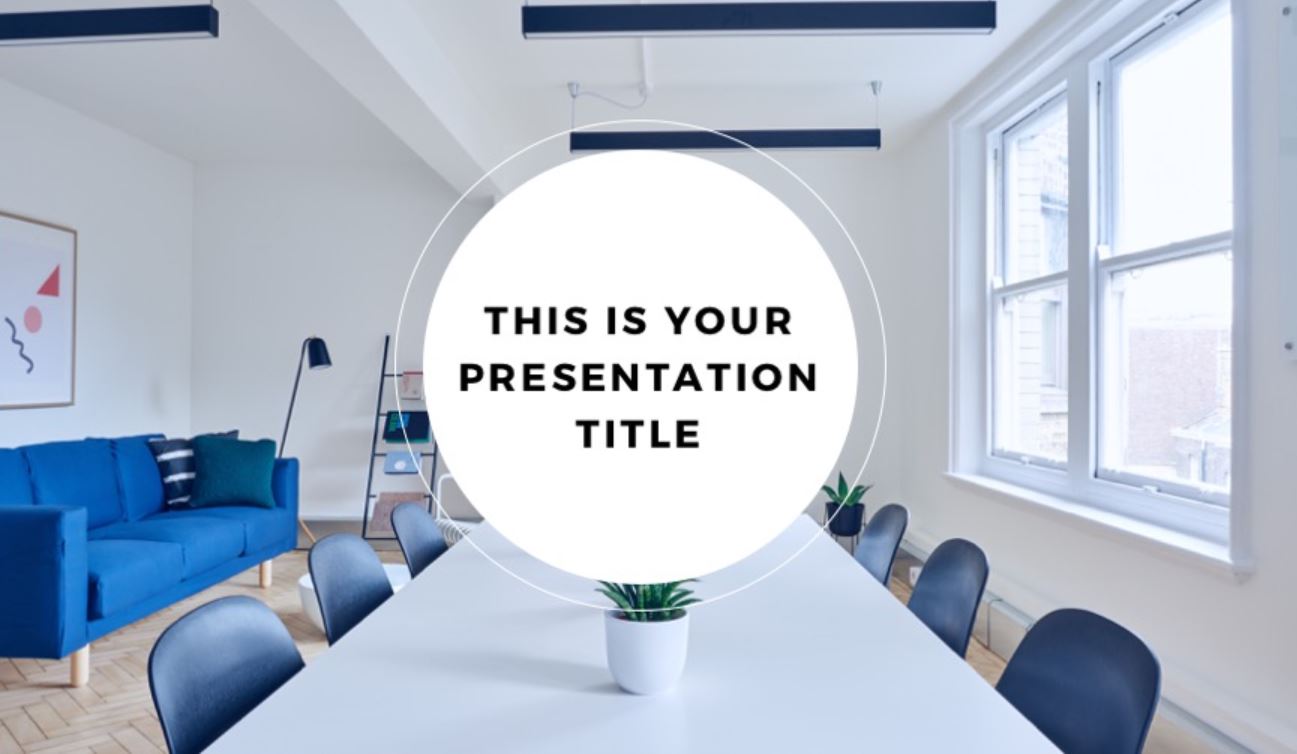 THIS IS YOUR PRESENTATION TITLE